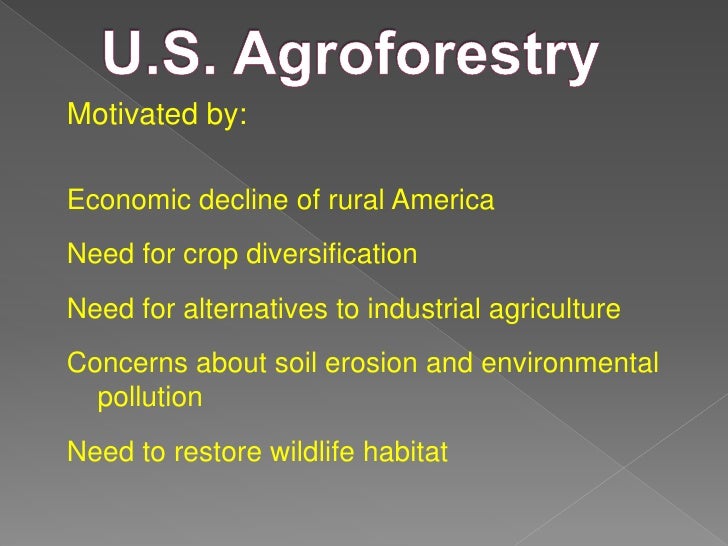 U.S. Agroforestry

Motivated by:

Economic decline of rural America

Need for crop diversification

Need for alternatives to industrial agriculture

Concerns about soil erosion and environmental pollution

Need to restore wildlife habitat